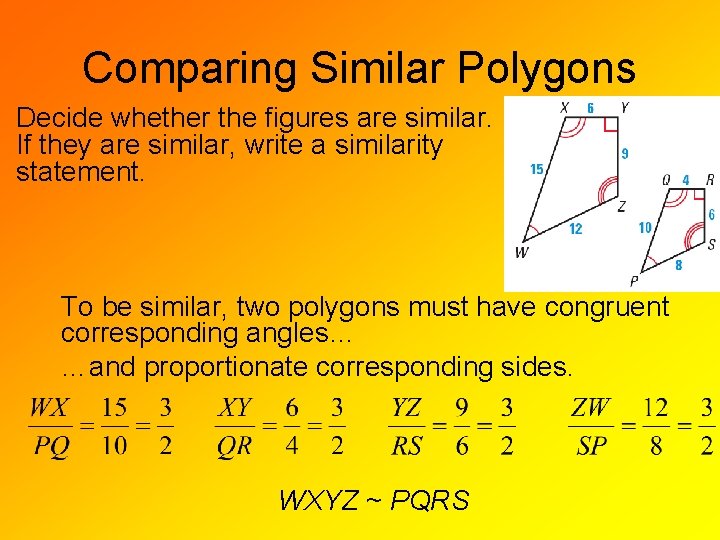 Comparing Similar Polygons

Decide whether the figures are similar. If they are similar, write a similarity statement.

X 6 Y 9 15 Z 12 W

Q 4 R 6 10 S 8 P

To be similar, two polygons must have congruent corresponding angles…

…and proportionate corresponding sides.

$\frac{WX}{PQ} = \frac{15}{10} = \frac{3}{2}$ $\frac{XY}{QR} = \frac{6}{4} = \frac{3}{2}$ $\frac{YZ}{RS} = \frac{9}{6} = \frac{3}{2}$ $\frac{ZW}{SP} = \frac{12}{8} = \frac{3}{2}$

WXYZ ~ PQRS